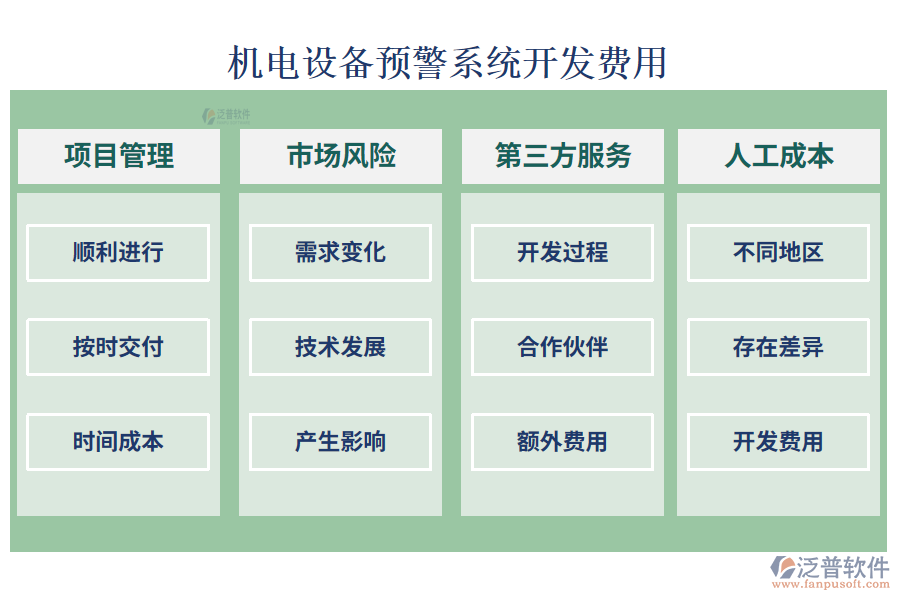 机电设备预警系统开发费用

泛普软件

项目管理

顺利进行

按时交付

时间成本

市场风险

需求变化

技术发展

产生影响

第三方服务

开发过程

合作伙伴

额外费用

人工成本

不同地区

存在差异

开发费用

泛普软件
www.fanpusoft.com